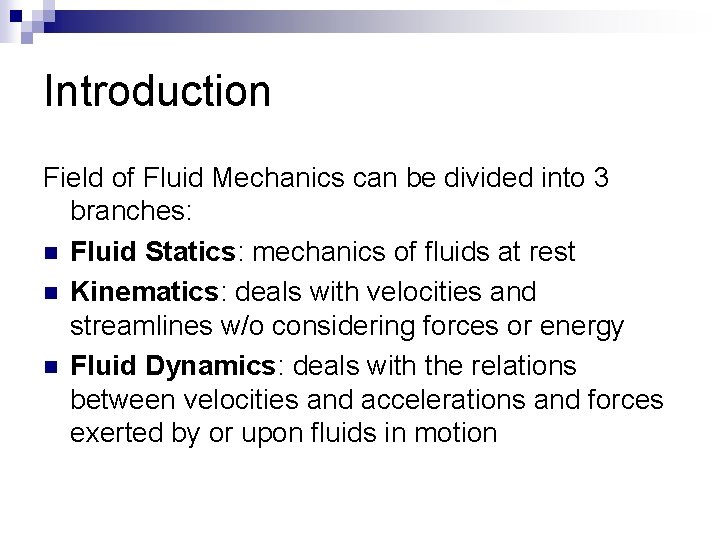 Introduction

Field of Fluid Mechanics can be divided into 3 branches:

- Fluid Statics: mechanics of fluids at rest
- Kinematics: deals with velocities and streamlines w/o considering forces or energy
- Fluid Dynamics: deals with the relations between velocities and accelerations and forces exerted by or upon fluids in motion